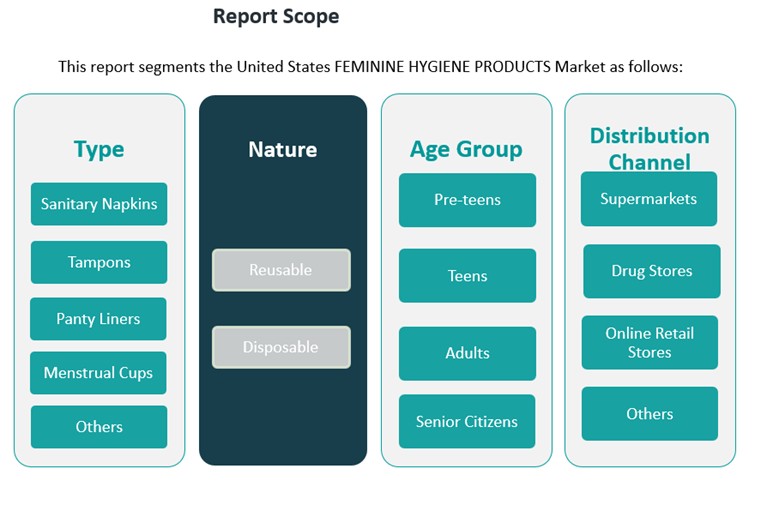 Report Scope

This report segments the United States FEMININE HYGIENE PRODUCTS Market as follows:

Type
Sanitary Napkins
Tampons
Panty Liners
Menstrual Cups
Others

Nature
Reusable
Disposable

Age Group
Pre-teens
Teens
Adults
Senior Citizens

Distribution Channel
Supermarkets
Drug Stores
Online Retail Stores
Others